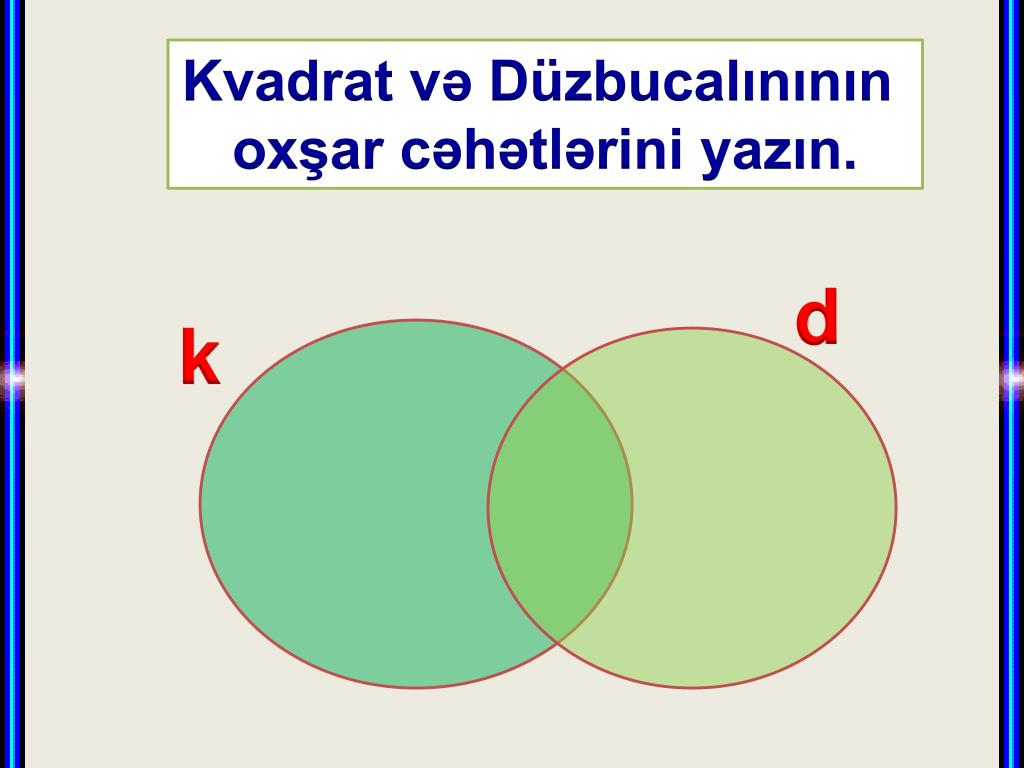 Kvadrat və Düzbucalınının oxşar cəhətlərini yazın.

k

d